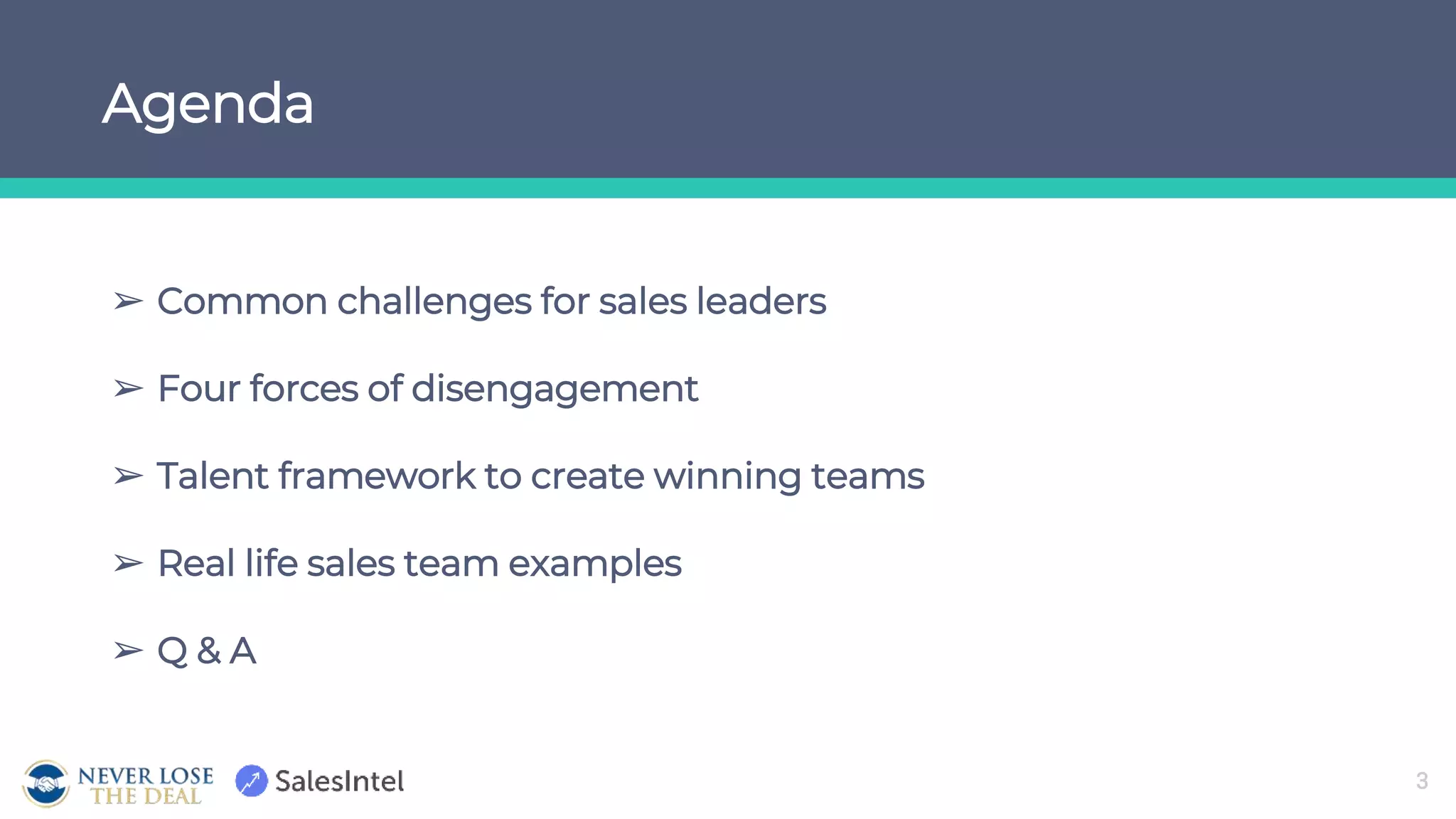 Agenda

➢ Common challenges for sales leaders

➢ Four forces of disengagement

➢ Talent framework to create winning teams

➢ Real life sales team examples

➢ Q & A

NEVER LOSE THE DEAL SalesIntel 3